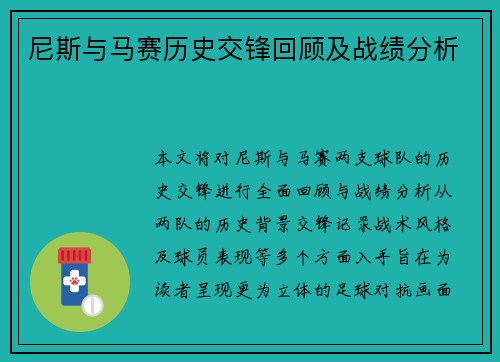 尼斯与马赛历史交锋回顾及战绩分析

本文将对尼斯与马赛两支球队的历史交锋进行全面回顾与战绩分析从两队的历史背景交锋记录战术风格及球员表现等多个方面入手旨在为读者呈现更为立体的足球对抗画面